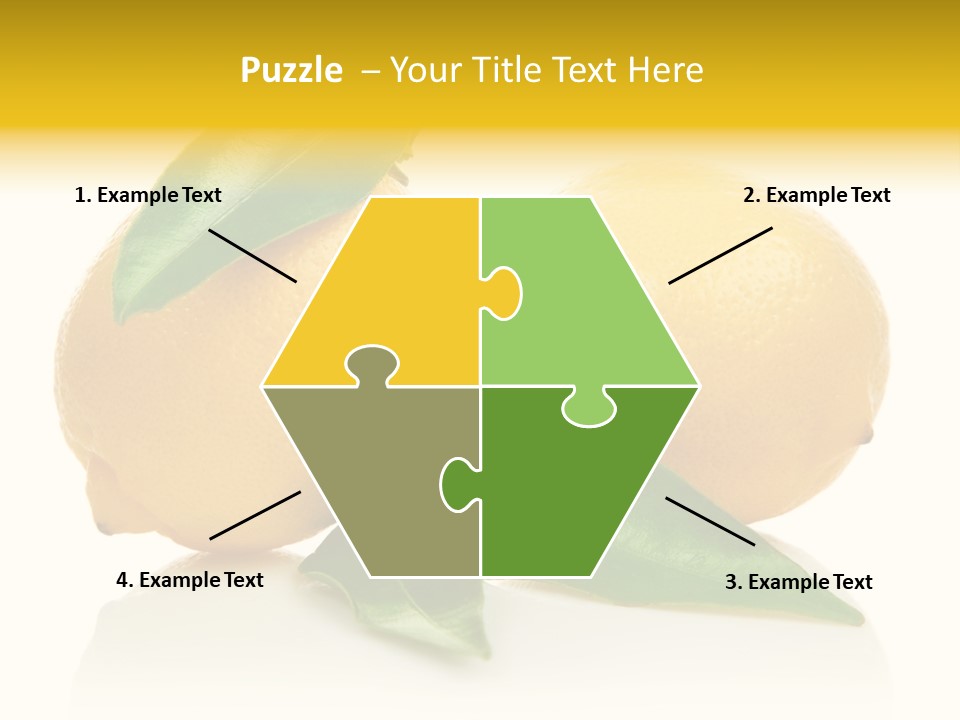 Puzzle – Your Title Text Here

1. Example Text

2. Example Text

4. Example Text

3. Example Text